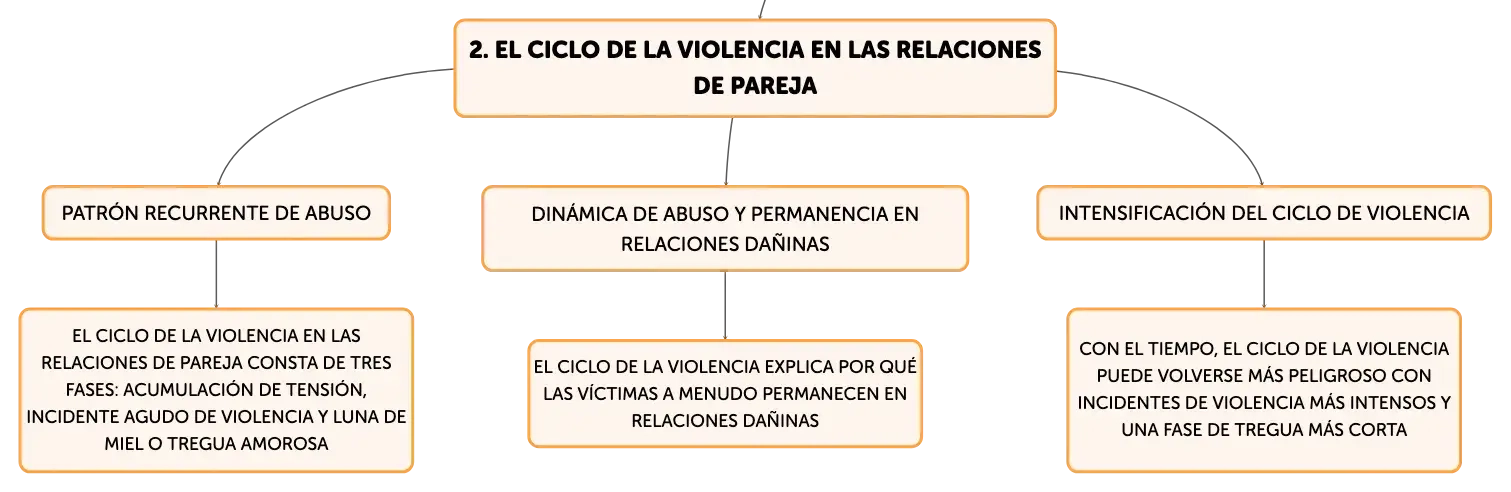 2. EL CICLO DE LA VIOLENCIA EN LAS RELACIONES DE PAREJA

PATRÓN RECURRENTE DE ABUSO

EL CICLO DE LA VIOLENCIA EN LAS RELACIONES DE PAREJA CONSTA DE TRES FASES: ACUMULACIÓN DE TENSIÓN, INCIDENTE AGUDO DE VIOLENCIA Y LUNA DE MIEL O TREGUA AMOROSA

DINÁMICA DE ABUSO Y PERMANENCIA EN RELACIONES DAÑINAS

EL CICLO DE LA VIOLENCIA EXPLICA POR QUÉ LAS VÍCTIMAS A MENUDO PERMANECEN EN RELACIONES DAÑINAS

INTENSIFICACIÓN DEL CICLO DE VIOLENCIA

CON EL TIEMPO, EL CICLO DE LA VIOLENCIA PUEDE VOLVERSE MÁS PELIGROSO CON INCIDENTES DE VIOLENCIA MÁS INTENSOS Y UNA FASE DE TREGUA MÁS CORTA